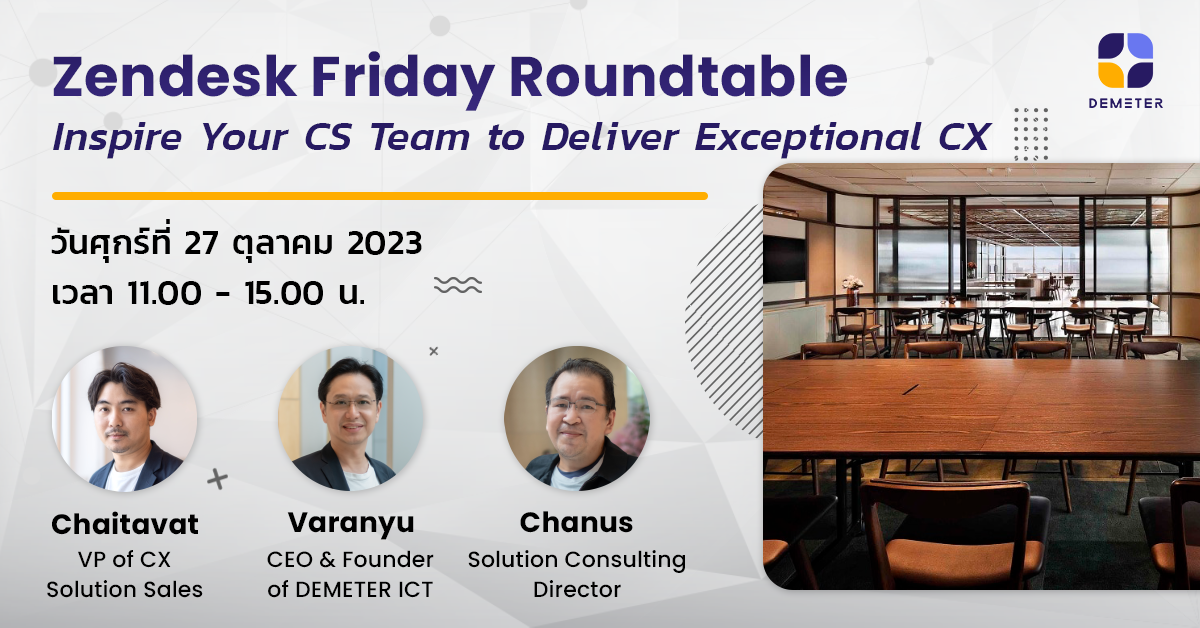 Zendesk Friday Roundtable
Inspire Your CS Team to Deliver Exceptional CX

DEMETER

วันศุกร์ที่ 27 ตุลาคม 2023
เวลา 11.00 - 15.00 น.

Chaitavat
VP of CX Solution Sales

Varanyu
CEO & Founder of DEMETER ICT

Chanus
Solution Consulting Director